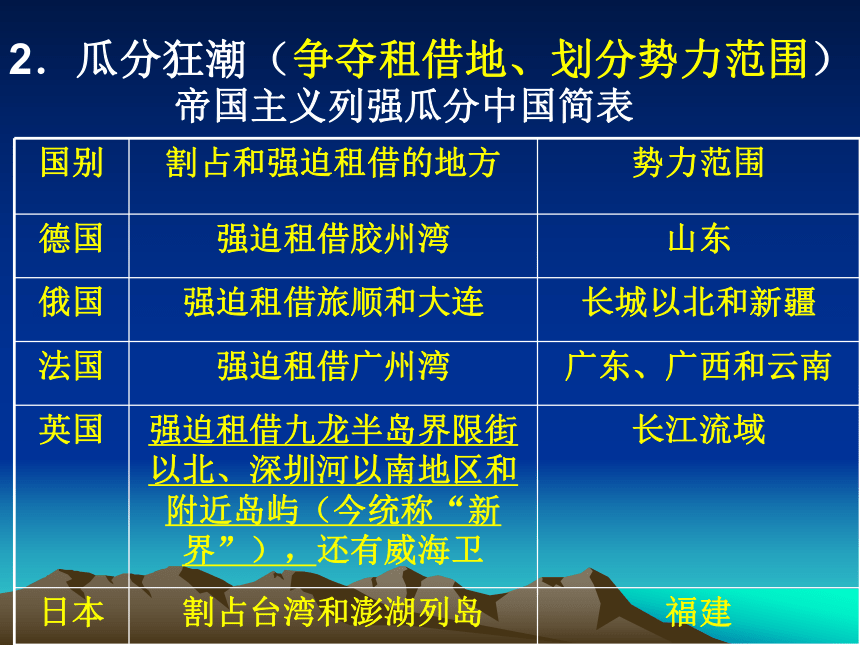 2．瓜分狂潮（争夺租借地、划分势力范围）
帝国主义列强瓜分中国简表

| 国别 | 割占和强迫租借的地方 | 势力范围 |
|---|---|---|
| 德国 | 强迫租借胶州湾 | 山东 |
| 俄国 | 强迫租借旅顺和大连 | 长城以北和新疆 |
| 法国 | 强迫租借广州湾 | 广东、广西和云南 |
| 英国 | 强迫租借九龙半岛界限街以北、深圳河以南地区和附近岛屿（今统称“新界”），还有威海卫 | 长江流域 |
| 日本 | 割占台湾和澎湖列岛 | 福建 |